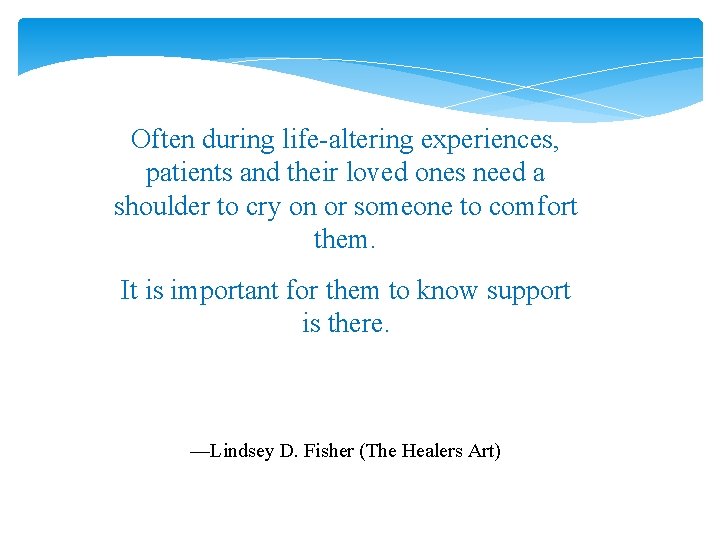 Often during life-altering experiences, patients and their loved ones need a shoulder to cry on or someone to comfort them.

It is important for them to know support is there.

—Lindsey D. Fisher (The Healers Art)